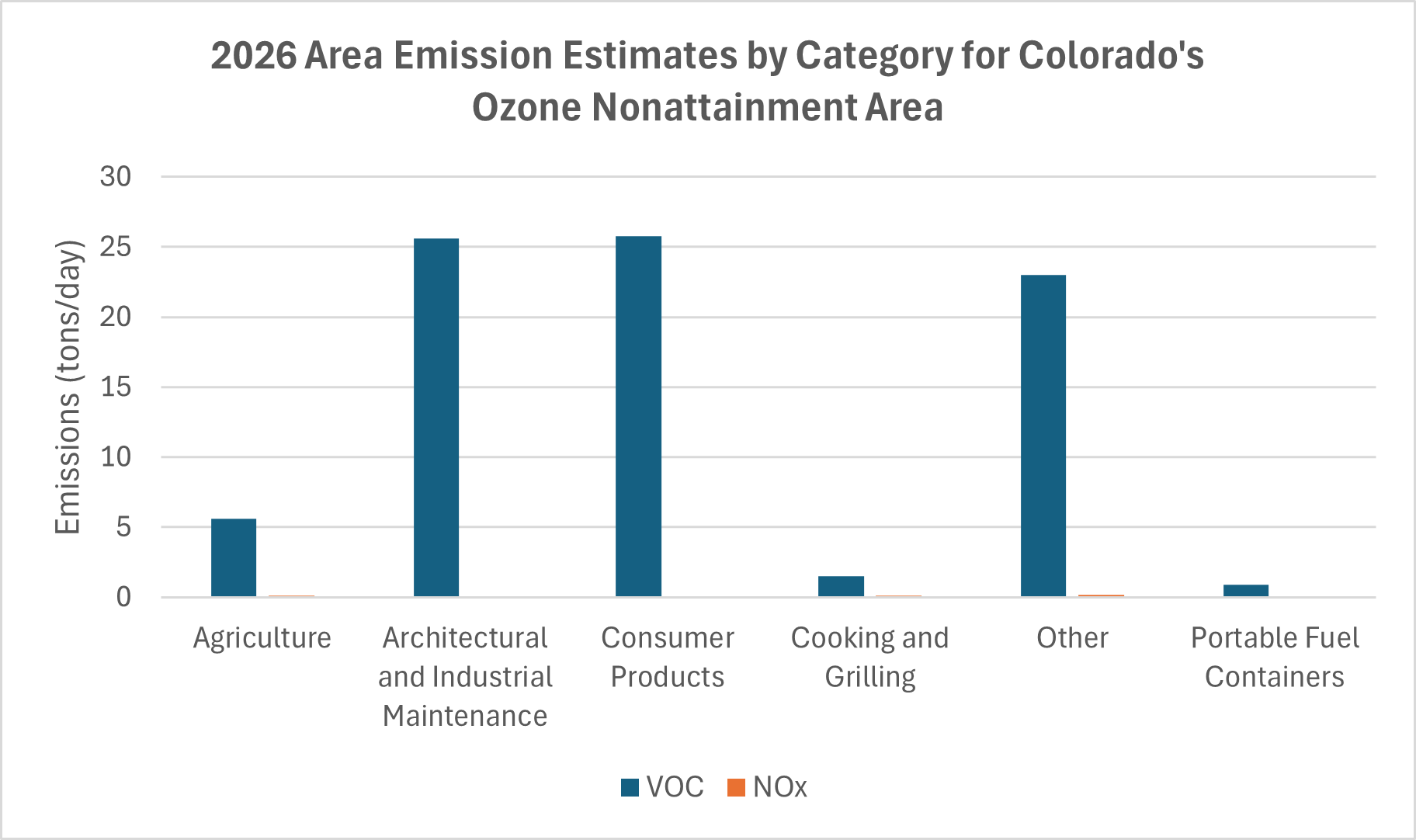 2026 Area Emission Estimates by Category for Colorado's Ozone Nonattainment Area

Emissions (tons/day)

30
25
20
15
10
5
0

Agriculture
Architectural and Industrial Maintenance
Consumer Products
Cooking and Grilling
Other
Portable Fuel Containers

VOC NOx